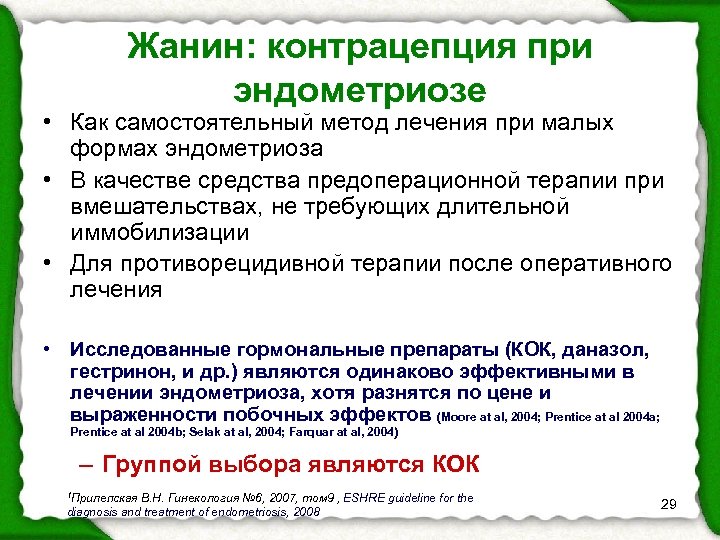 Жанин: контрацепция при эндометриозе

• Как самостоятельный метод лечения при малых формах эндометриоза
• В качестве средства предоперационной терапии при вмешательствах, не требующих длительной иммобилизации
• Для противорецидивной терапии после оперативного лечения

• Исследованные гормональные препараты (КОК, даназол, гестринон, и др.) являются одинаково эффективными в лечении эндометриоза, хотя разнятся по цене и выраженности побочных эффектов (Moore at al, 2004; Prentice at al 2004a; Prentice at al 2004b; Selak at al, 2004; Farquar at al, 2004)

– Группой выбора являются КОК

¹Прилепская В.Н. Гинекология №6, 2007, том9 , ESHRE guideline for the diagnosis and treatment of endometriosis, 2008

29